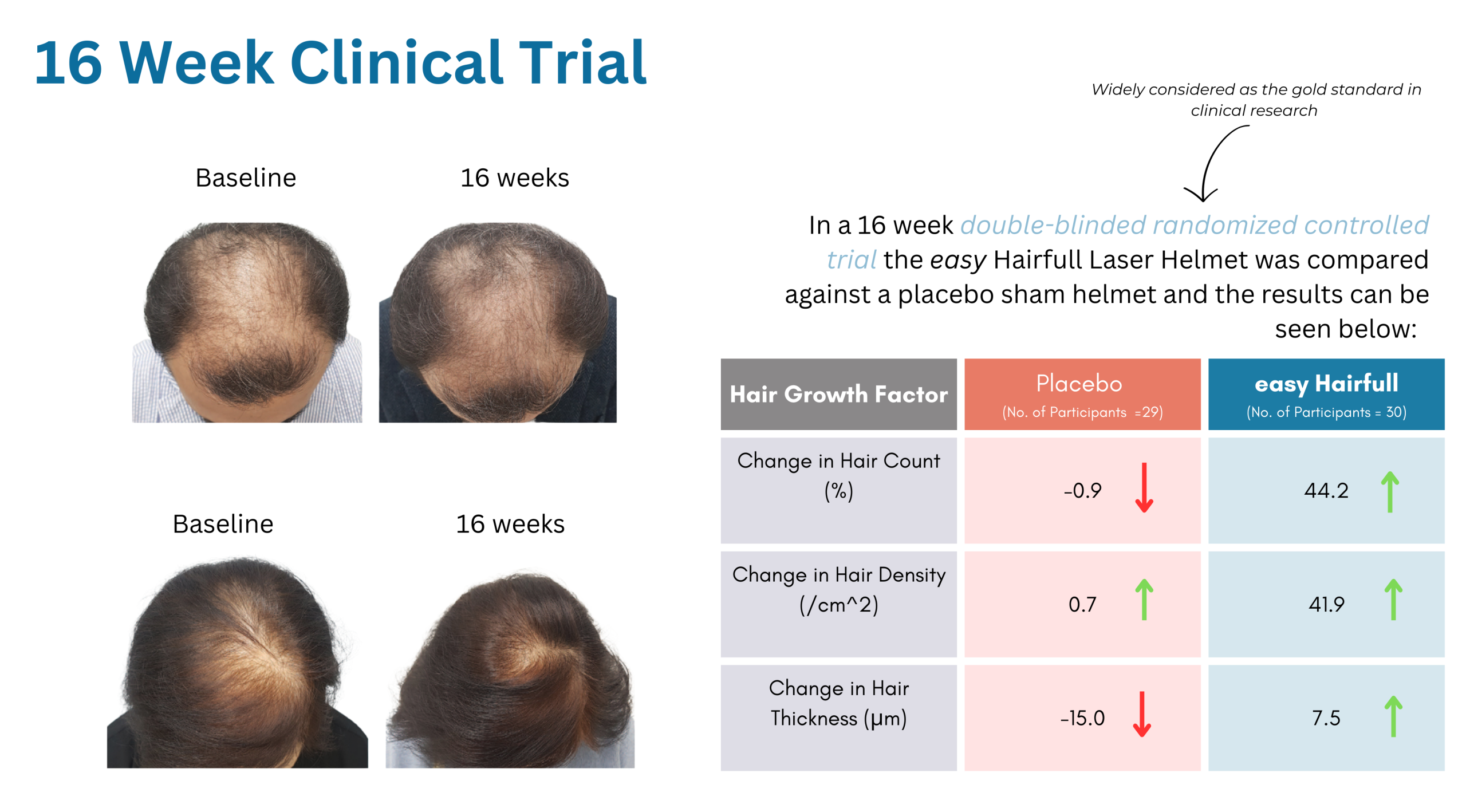 16 Week Clinical Trial

Baseline

16 weeks

Baseline

16 weeks

Widely considered as the gold standard in clinical research

In a 16 week double-blinded randomized controlled trial the easy Hairfull Laser Helmet was compared against a placebo sham helmet and the results can be seen below:

| Hair Growth Factor | Placebo (No. of Participants =29) | easy Hairfull (No. of Participants = 30) |
|---|---|---|
| Change in Hair Count (%) | -0.9 | 44.2 |
| Change in Hair Density (/cm^2) | 0.7 | 41.9 |
| Change in Hair Thickness (μm) | -15.0 | 7.5 |